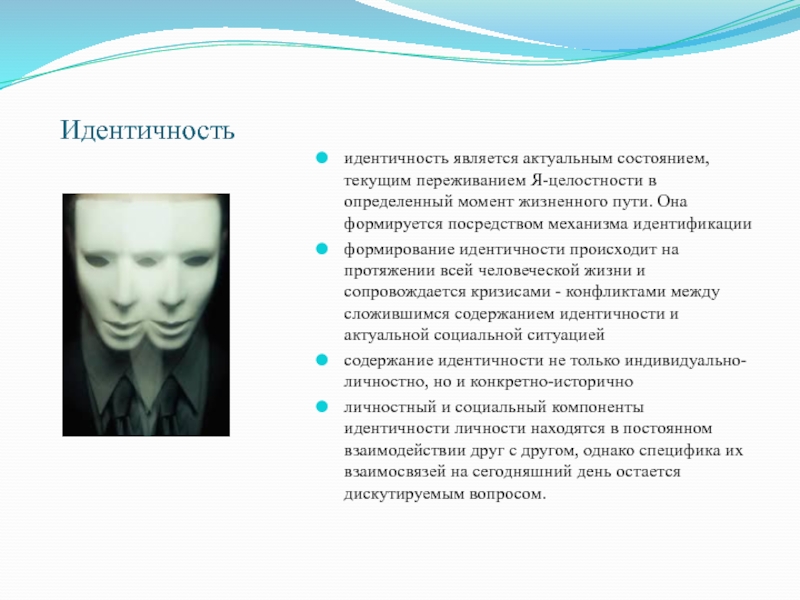 Идентичность

идентичность является актуальным состоянием, текущим переживанием Я-целостности в определенный момент жизненного пути. Она формируется посредством механизма идентификации

формирование идентичности происходит на протяжении всей человеческой жизни и сопровождается кризисами - конфликтами между сложившимся содержанием идентичности и актуальной социальной ситуацией

содержание идентичности не только индивидуально-личностно, но и конкретно-исторично

личностный и социальный компоненты идентичности личности находятся в постоянном взаимодействии друг с другом, однако специфика их взаимосвязей на сегодняшний день остается дискутируемым вопросом.